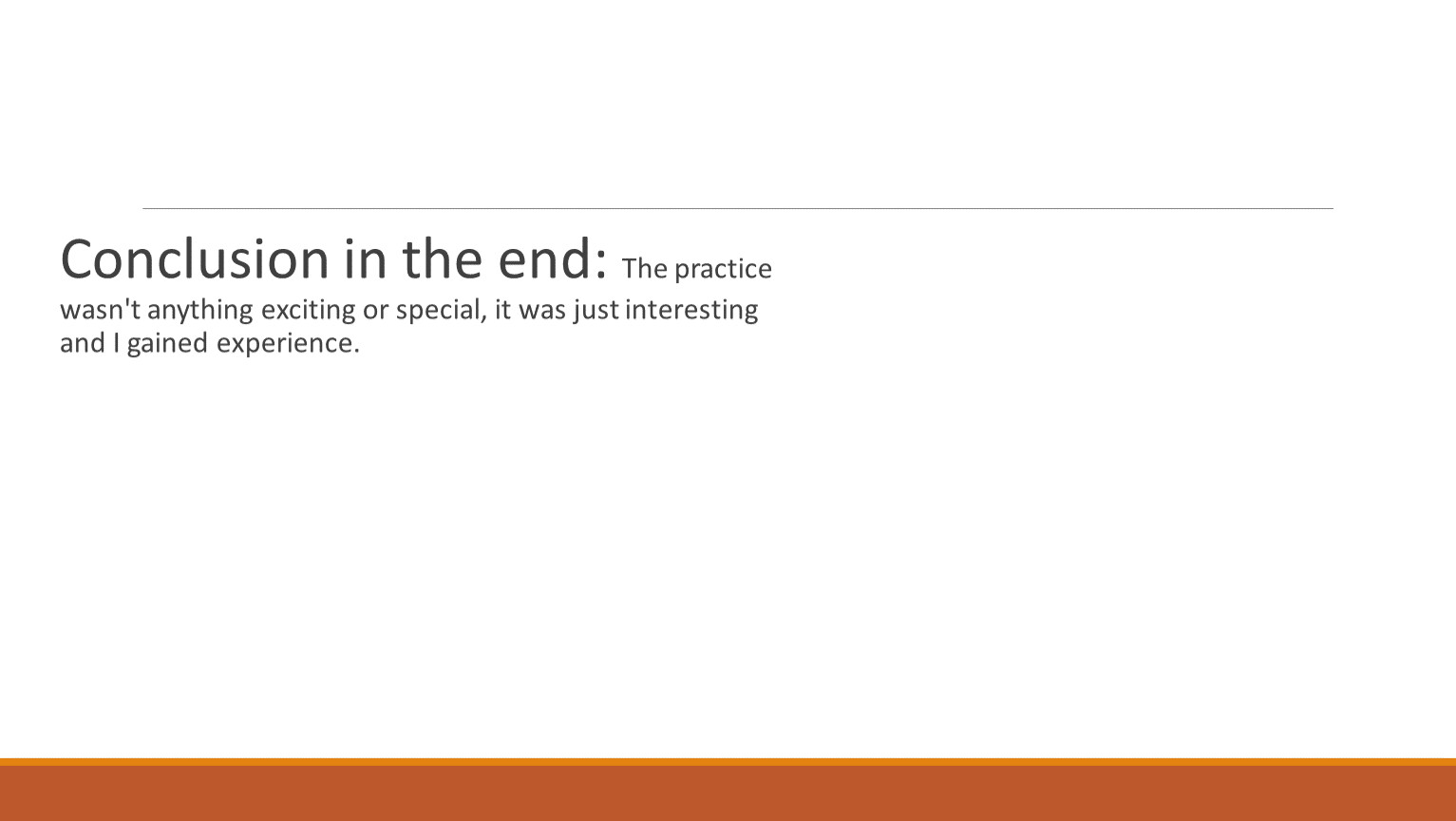 Conclusion in the end: The practice wasn't anything exciting or special, it was just interesting and I gained experience.